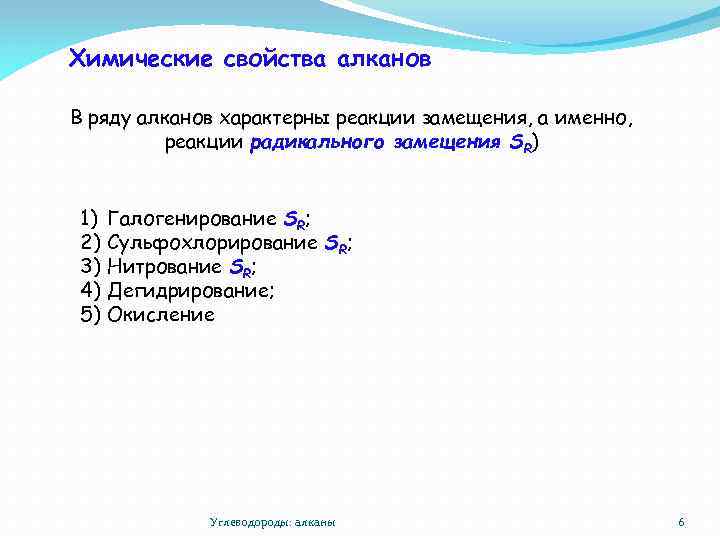 Химические свойства алканов

В ряду алканов характерны реакции замещения, а именно, реакции радикального замещения $S_R$)

1) Галогенирование $S_R$;
2) Сульфохлорирование $S_R$;
3) Нитрование $S_R$;
4) Дегидрирование;
5) Окисление

Углеводороды: алканы

6